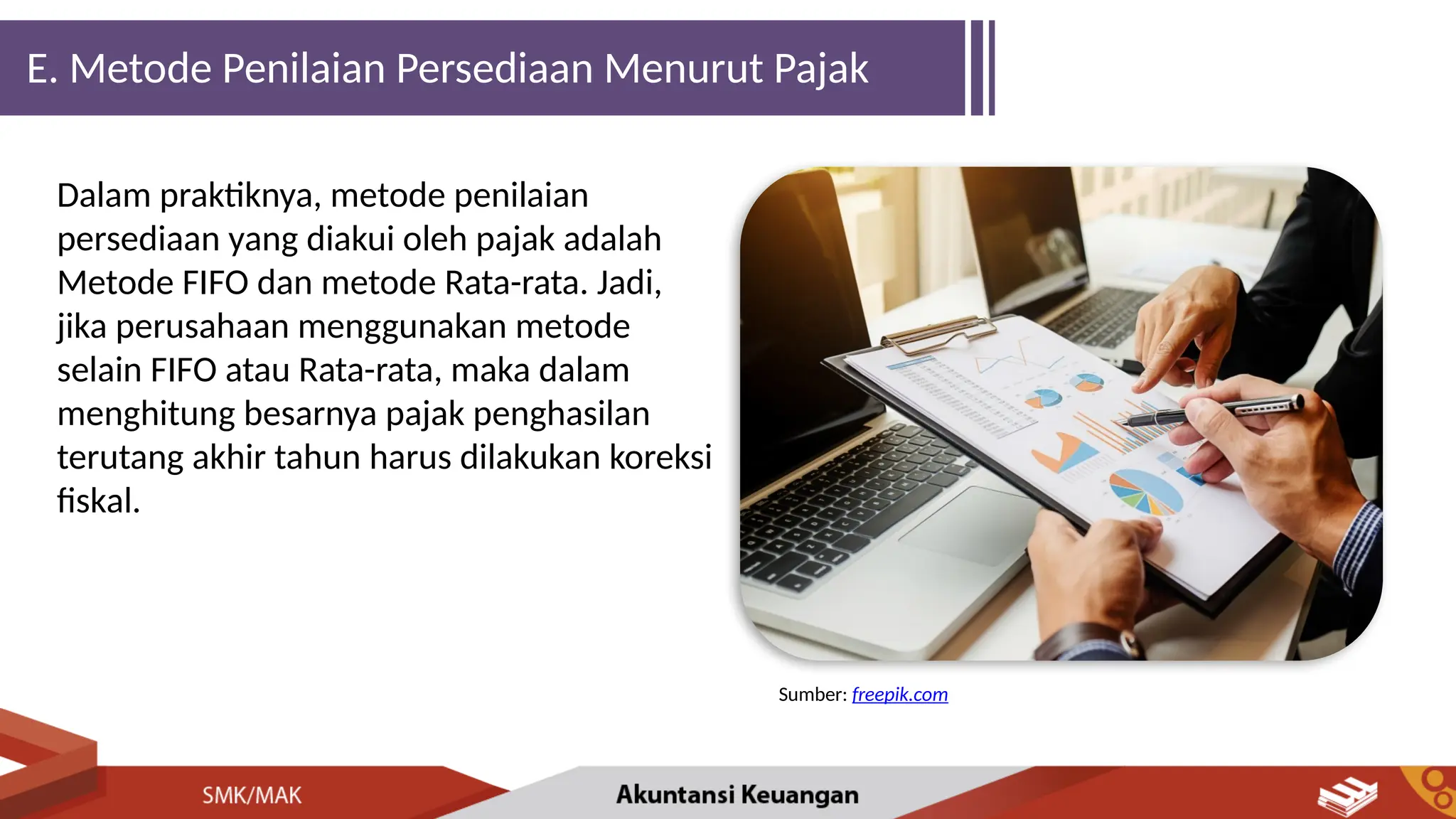 E. Metode Penilaian Persediaan Menurut Pajak

Dalam praktiknya, metode penilaian persediaan yang diakui oleh pajak adalah Metode FIFO dan metode Rata-rata. Jadi, jika perusahaan menggunakan metode selain FIFO atau Rata-rata, maka dalam menghitung besarnya pajak penghasilan terutang akhir tahun harus dilakukan koreksi fiskal.

Sumber: freepik.com

SMK/MAK

Akuntansi Keuangan